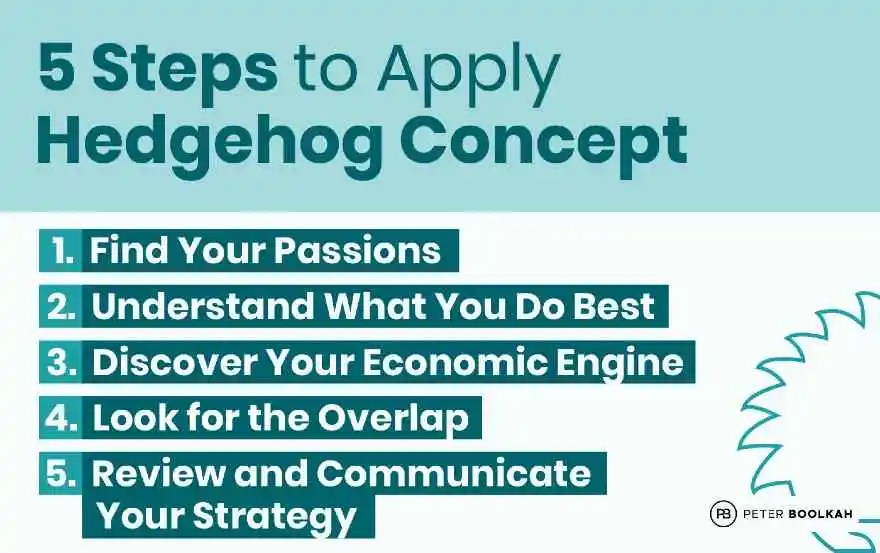 5 Steps to Apply Hedgehog Concept

1. Find Your Passions
2. Understand What You Do Best
3. Discover Your Economic Engine
4. Look for the Overlap
5. Review and Communicate Your Strategy

PB PETER BOOLKAH